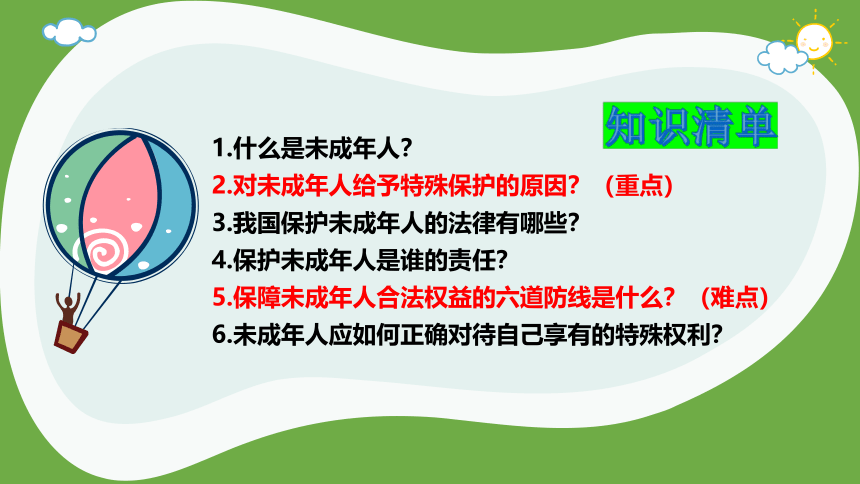 知识清单

1.什么是未成年人?

2.对未成年人给予特殊保护的原因？（重点）

3.我国保护未成年人的法律有哪些?

4.保护未成年人是谁的责任?

5.保障未成年人合法权益的六道防线是什么？（难点）

6.未成年人应如何正确对待自己享有的特殊权利?